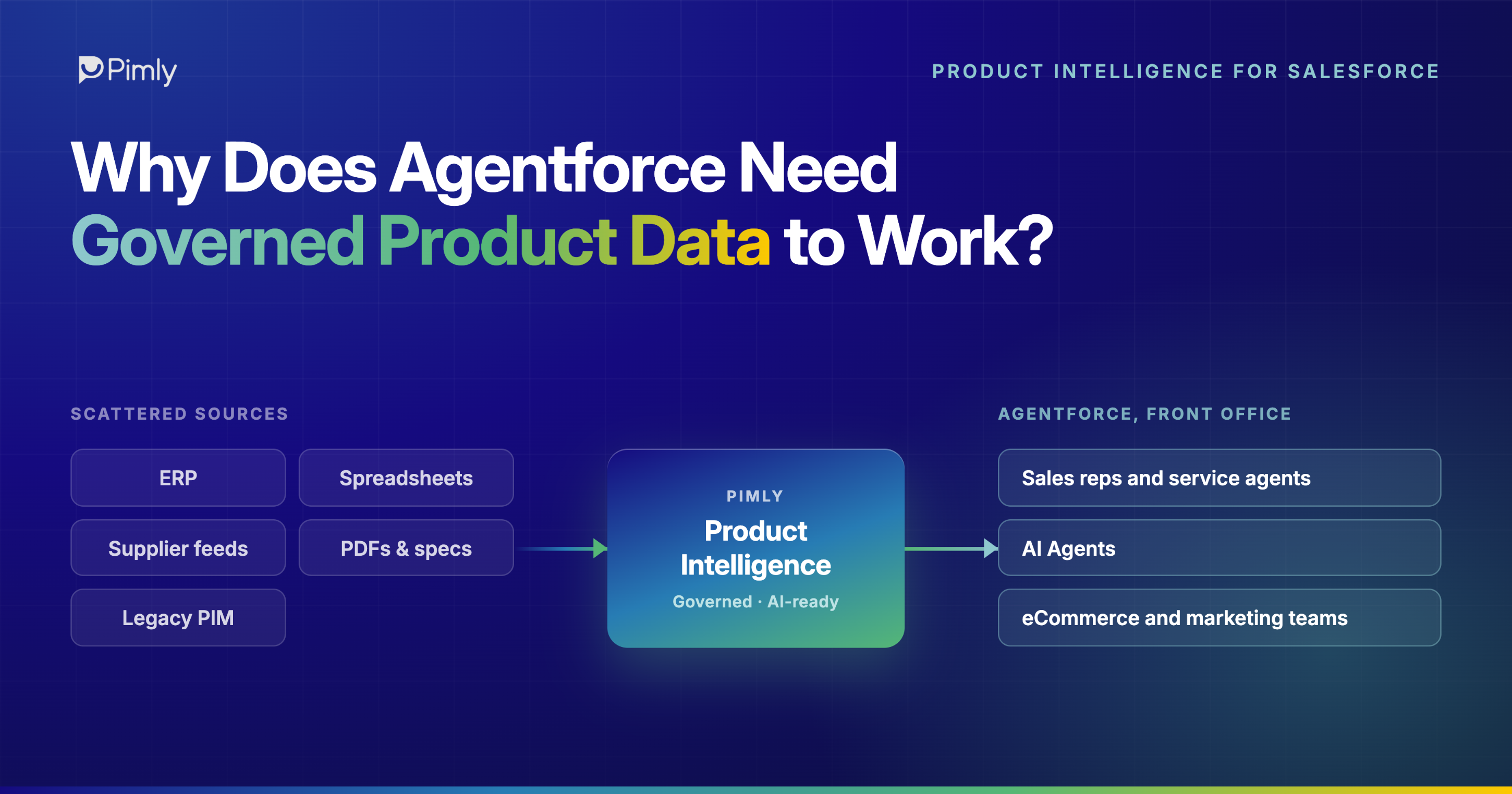 Pimly

PRODUCT INTELLIGENCE FOR SALESFORCE

Why Does Agentforce Need Governed Product Data to Work?

SCATTERED SOURCES

ERP

Spreadsheets

Supplier feeds

PDFs & specs

Legacy PIM

PIMLY

Product Intelligence

Governed · AI-ready

AGENTFORCE, FRONT OFFICE

Sales reps and service agents

AI Agents

eCommerce and marketing teams